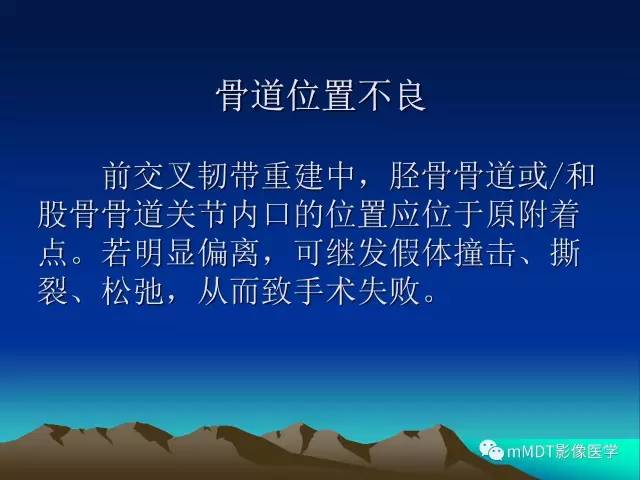 骨道位置不良

前交叉韧带重建中，胫骨骨道或/和股骨骨道关节内口的位置应位于原附着点。若明显偏离，可继发假体撞击、撕裂、松弛，从而致手术失败。

mMDT影像医学